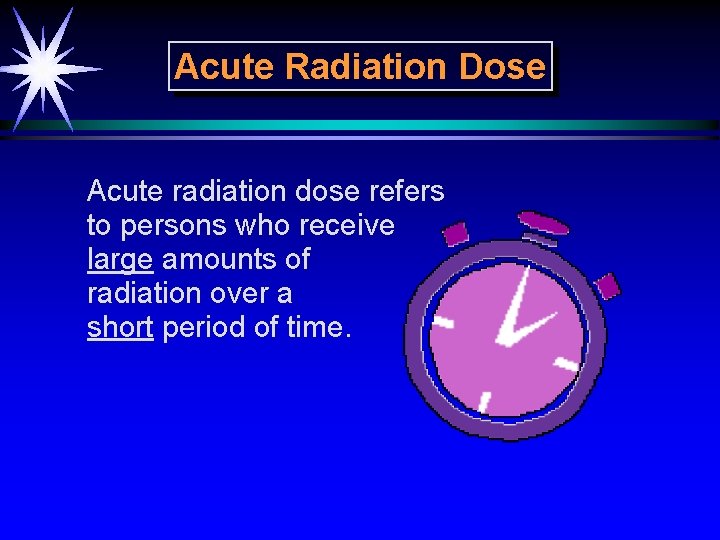 Acute Radiation Dose

Acute radiation dose refers to persons who receive large amounts of radiation over a short period of time.